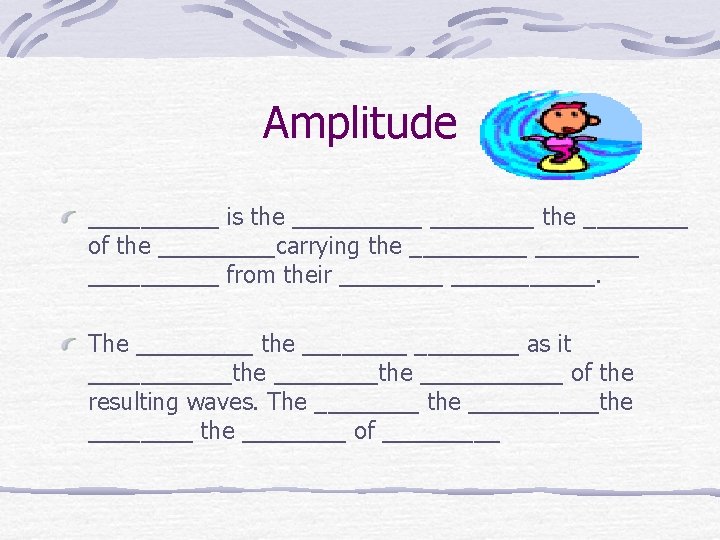 Amplitude

__________ is the __________ ________ the ________ of the _________carrying the _________ ________ __________ from their ________ ___________.

The _________ the ________ ________ as it ___________the ________the ___________ of the resulting waves. The ________ the __________the ________ the ________ of _________